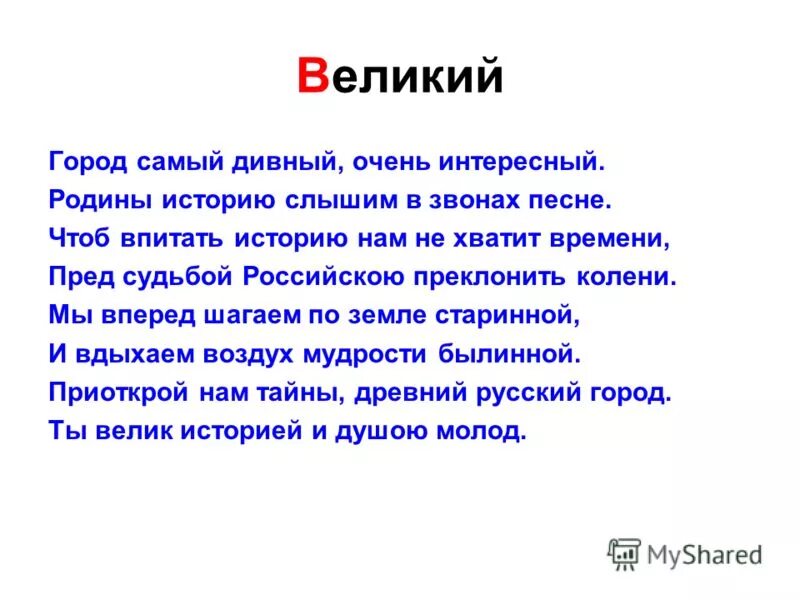 Великий

Город самый дивный, очень интересный.
Родины историю слышим в звонах песне.
Чтоб впитать историю нам не хватит времени,
Пред судьбой Российскою преклонить колени.
Мы вперед шагаем по земле старинной,
И вдыхаем воздух мудрости былинной.
Приоткрой нам тайны, древний русский город.
Ты велик историей и душою молод.

MyShared